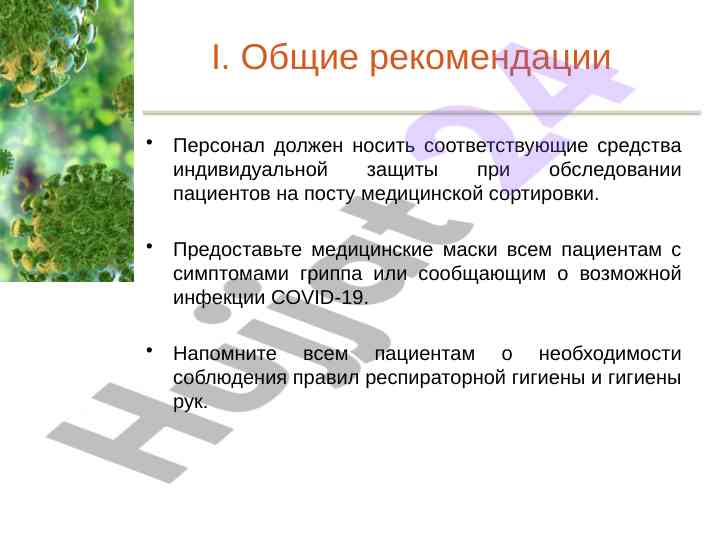 I. Общие рекомендации

• Персонал должен носить соответствующие средства индивидуальной защиты при обследовании пациентов на посту медицинской сортировки.

• Предоставьте медицинские маски всем пациентам с симптомами гриппа или сообщающим о возможной инфекции COVID-19.

• Напомните всем пациентам о необходимости соблюдения правил респираторной гигиены и гигиены рук.

Hujjat24